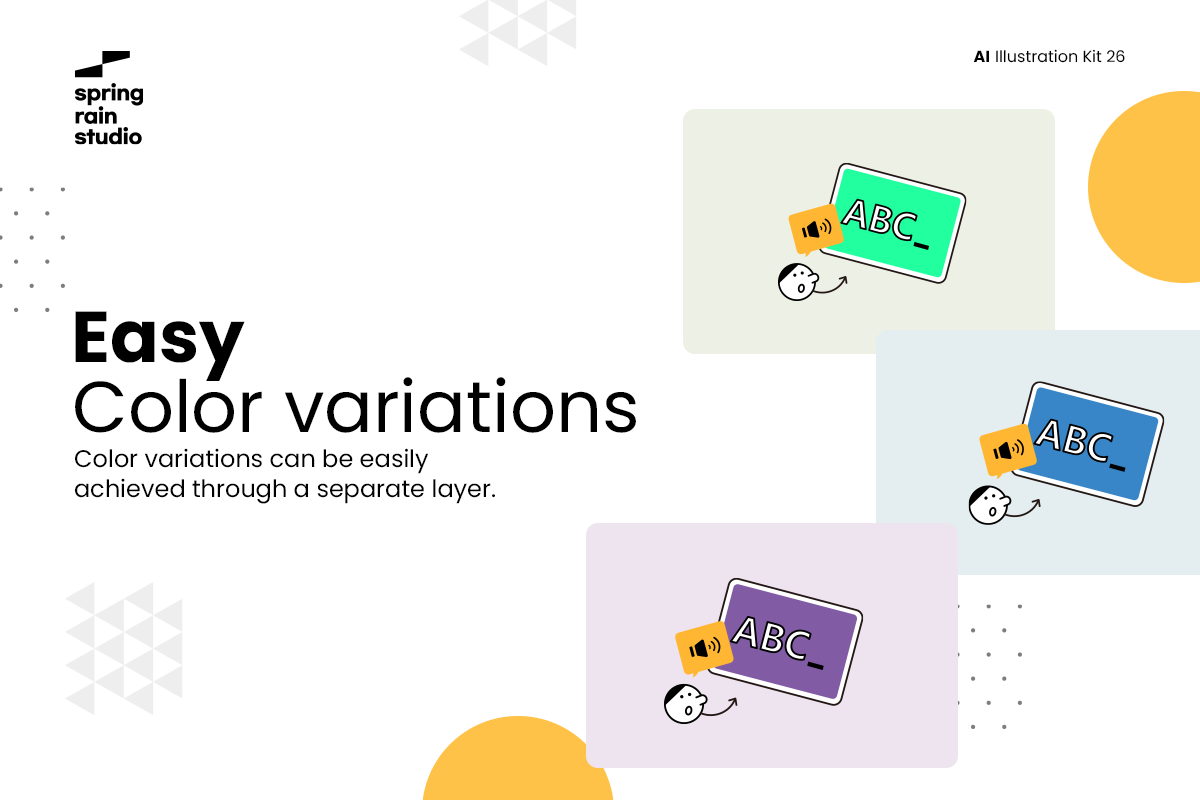 spring
rain
studio

AI Illustration Kit 26

Easy
Color variations

Color variations can be easily achieved through a separate layer.

ABC_

ABC_

ABC_